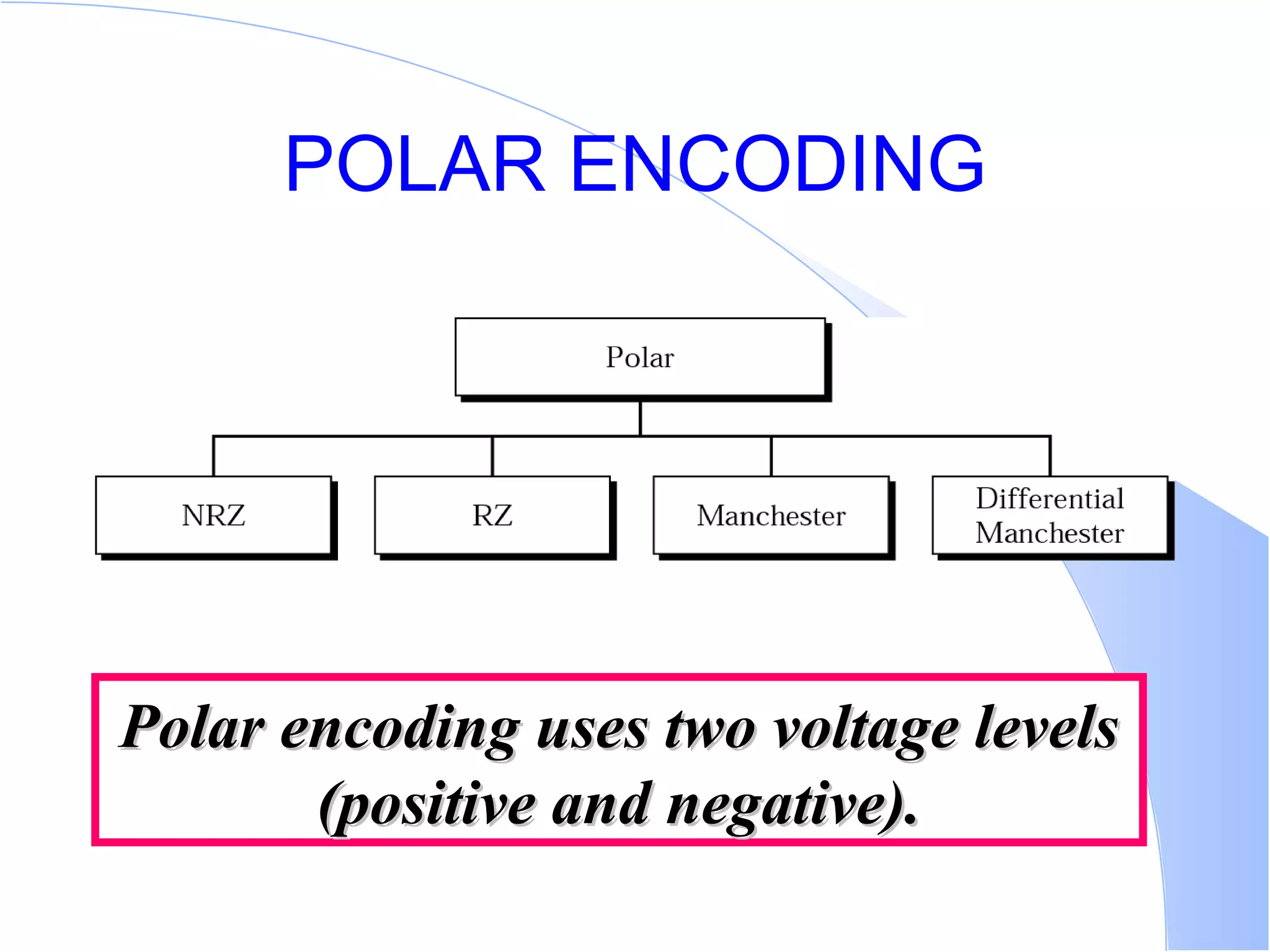 POLAR ENCODING

Polar

NRZ

RZ

Manchester

Differential Manchester

Polar encoding uses two voltage levels (positive and negative).